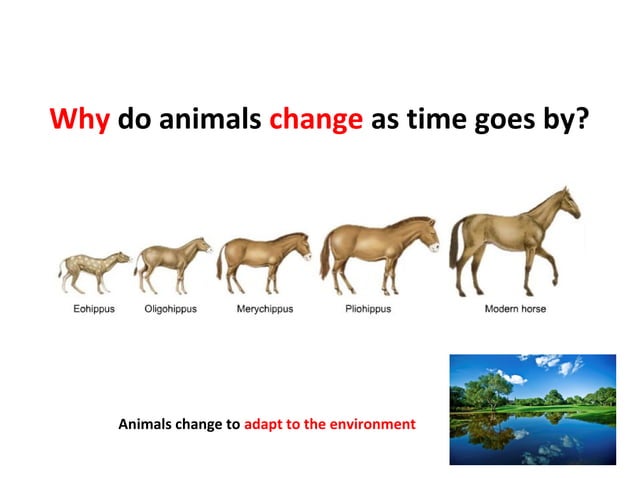 Why do animals change as time goes by?

Eohippus
Oligohippus
Merychippus
Pliohippus
Modern horse

Animals change to adapt to the environment